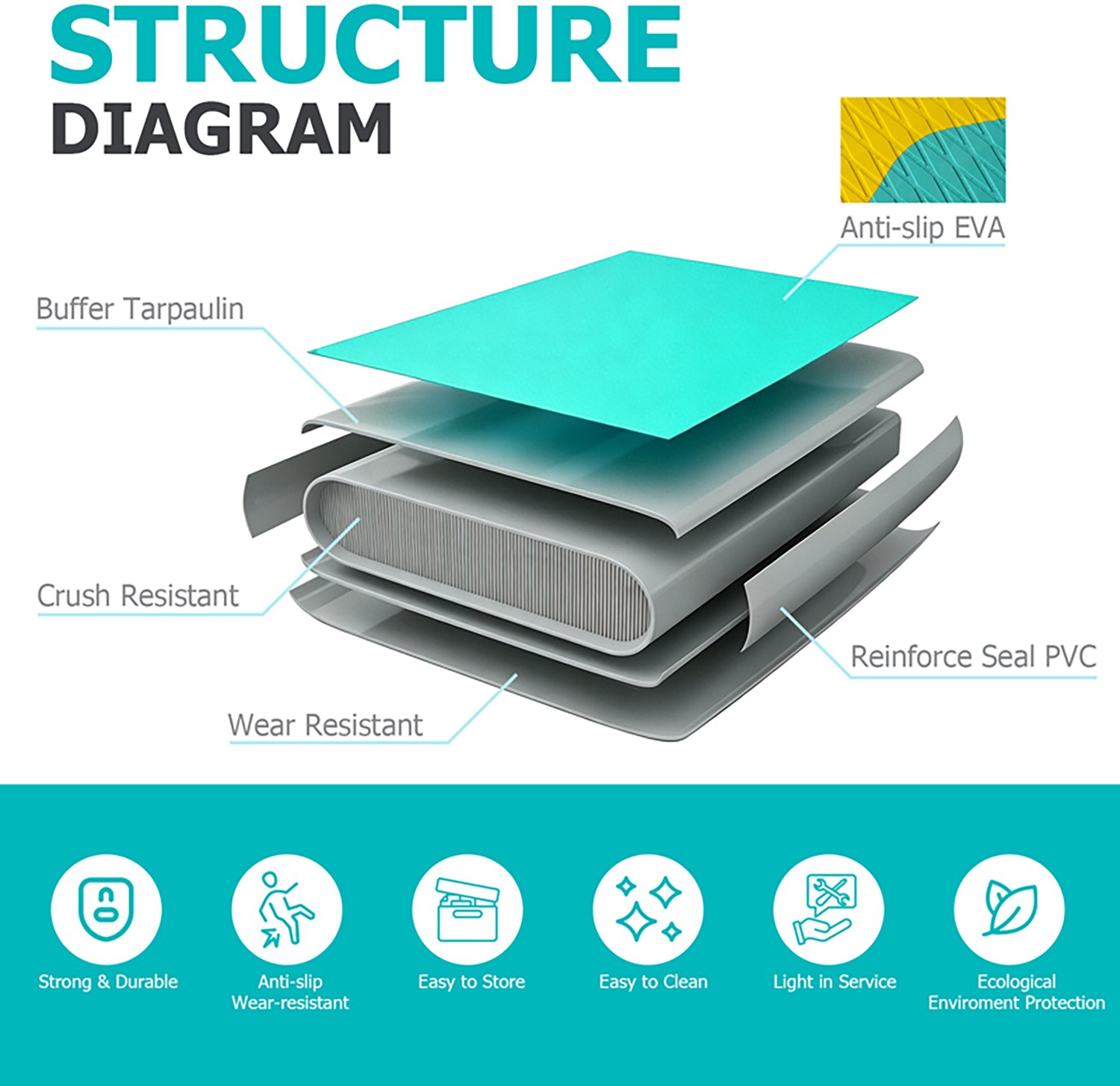 STRUCTURE
DIAGRAM

Anti-slip EVA

Buffer Tarpaulin

Crush Resistant

Reinforce Seal PVC

Wear Resistant

Strong & Durable

Anti-slip
Wear-resistant

Easy to Store

Easy to Clean

Light in Service

Ecological
Enviroment Protection